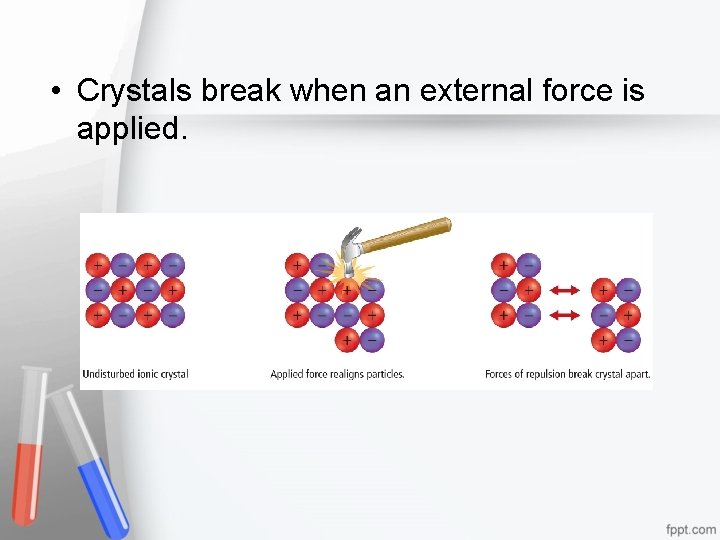 • Crystals break when an external force is applied.

Undisturbed ionic crystal

Applied force realigns particles.

Forces of repulsion break crystal apart.

fppt.com